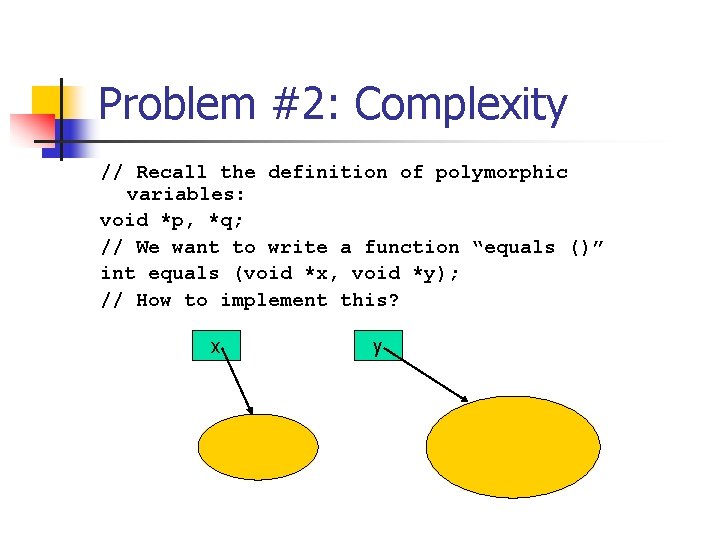 Problem #2: Complexity

// Recall the definition of polymorphic variables:

void *p, *q;

// We want to write a function “equals ()”

int equals (void *x, void *y);

// How to implement this?

x

y